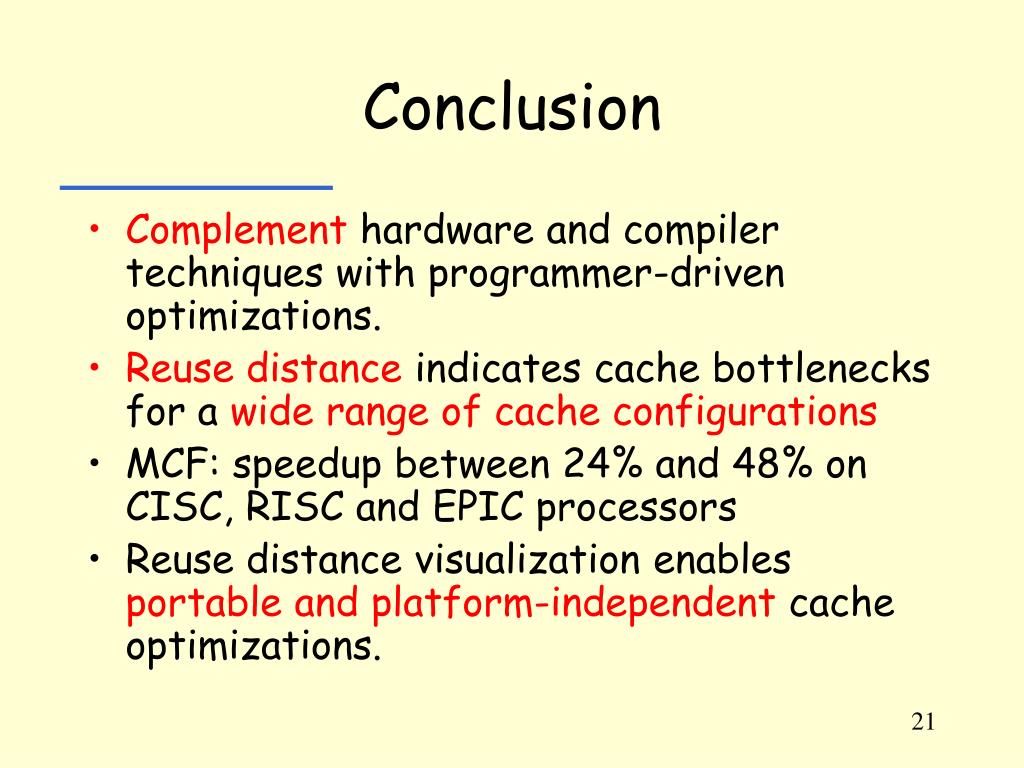 Conclusion

• Complement hardware and compiler techniques with programmer-driven optimizations.
• Reuse distance indicates cache bottlenecks for a wide range of cache configurations
• MCF: speedup between 24% and 48% on CISC, RISC and EPIC processors
• Reuse distance visualization enables portable and platform-independent cache optimizations.

21